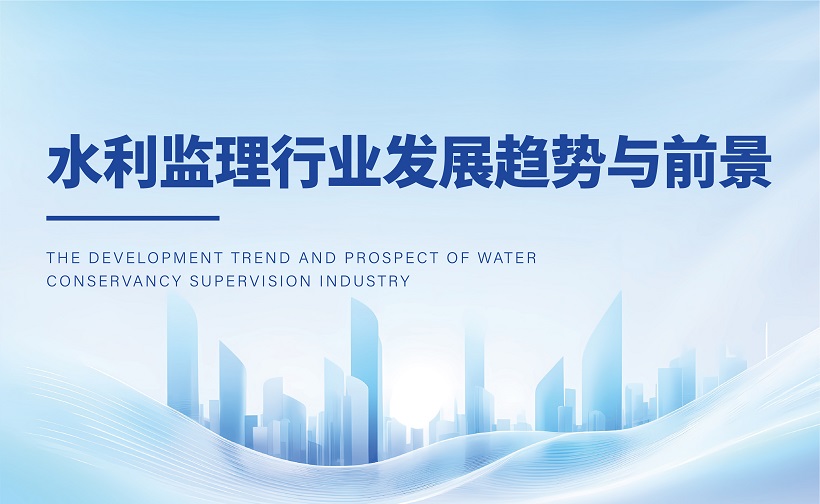 水利监理行业发展趋势与前景

THE DEVELOPMENT TREND AND PROSPECT OF WATER CONSERVANCY SUPERVISION INDUSTRY